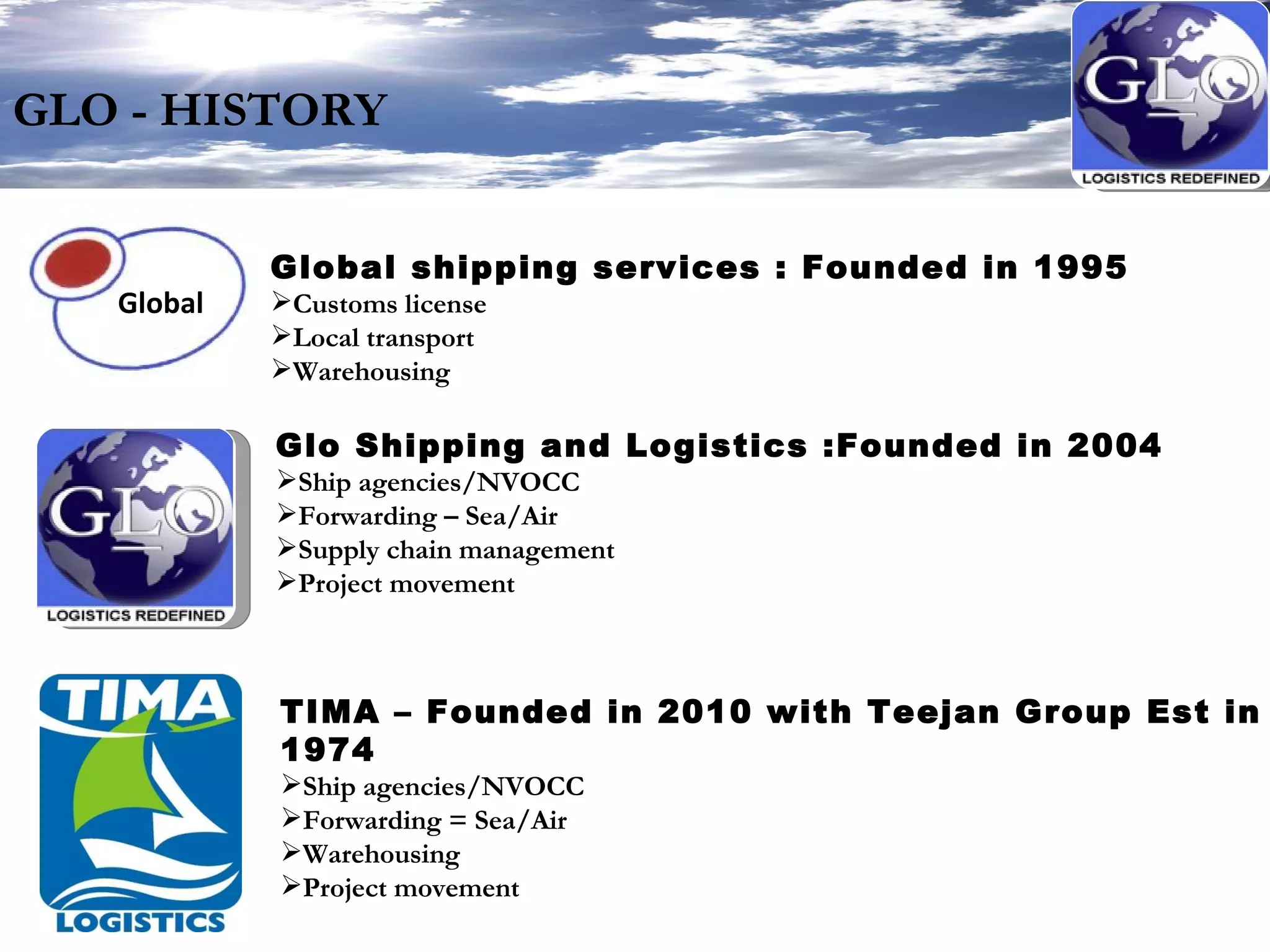 GLO - HISTORY

GLO
LOGISTICS REDEFINED

Global

Global shipping services : Founded in 1995
➢Customs license
➢Local transport
➢Warehousing

GLO
LOGISTICS REDEFINED

Glo Shipping and Logistics :Founded in 2004
➢Ship agencies/NVOCC
➢Forwarding – Sea/Air
➢Supply chain management
➢Project movement

TIMA
LOGISTICS

TIMA – Founded in 2010 with Teejan Group Est in 1974
➢Ship agencies/NVOCC
➢Forwarding = Sea/Air
➢Warehousing
➢Project movement